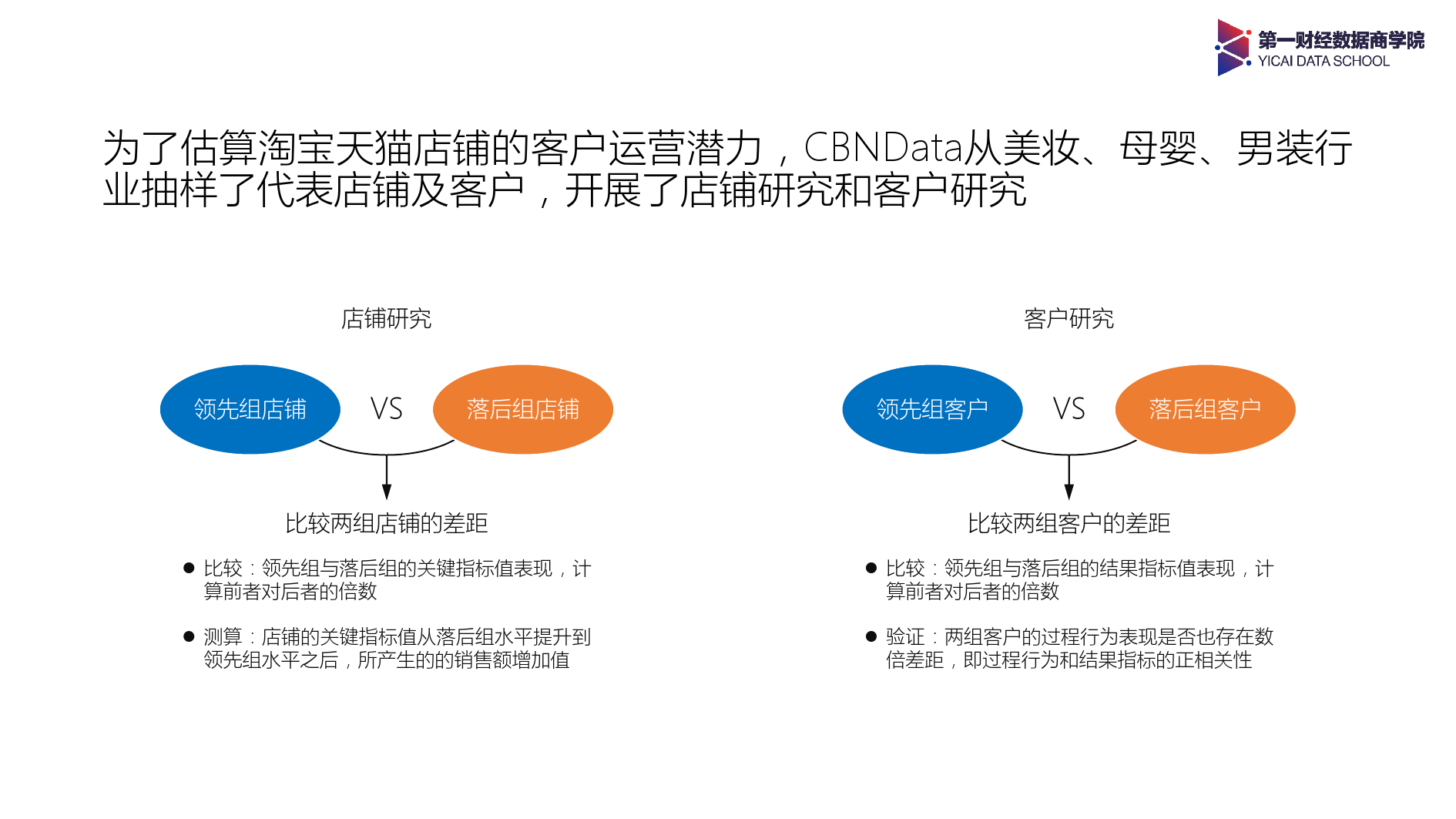 第一财经数据商学院
YICAI DATA SCHOOL

为了估算淘宝天猫店铺的客户运营潜力，CBNData从美妆、母婴、男装行业抽样了代表店铺及客户，开展了店铺研究和客户研究

店铺研究

领先组店铺 VS 落后组店铺

比较两组店铺的差距

● 比较：领先组与落后组的关键指标值表现，计算前者对后者的倍数

● 测算：店铺的关键指标值从落后组水平提升到领先组水平之后，所产生的的销售额增加值

客户研究

领先组客户 VS 落后组客户

比较两组客户的差距

● 比较：领先组与落后组的结果指标值表现，计算前者对后者的倍数

● 验证：两组客户的过程行为表现是否也存在数倍差距，即过程行为和结果指标的正相关性